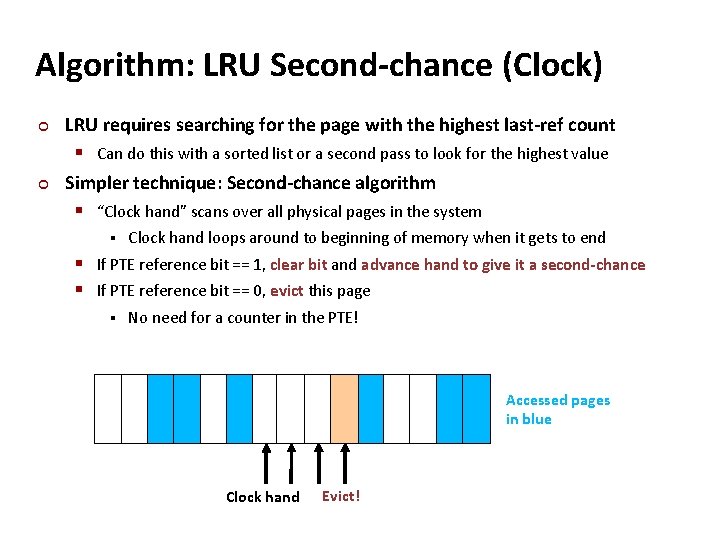 Algorithm: LRU Second-chance (Clock)

LRU requires searching for the page with the highest last-ref count

Can do this with a sorted list or a second pass to look for the highest value

Simpler technique: Second-chance algorithm

"Clock hand" scans over all physical pages in the system

Clock hand loops around to beginning of memory when it gets to end

If PTE reference bit == 1, clear bit and advance hand to give it a second-chance

If PTE reference bit == 0, evict this page

No need for a counter in the PTE!

Accessed pages in blue

Clock hand

Evict!